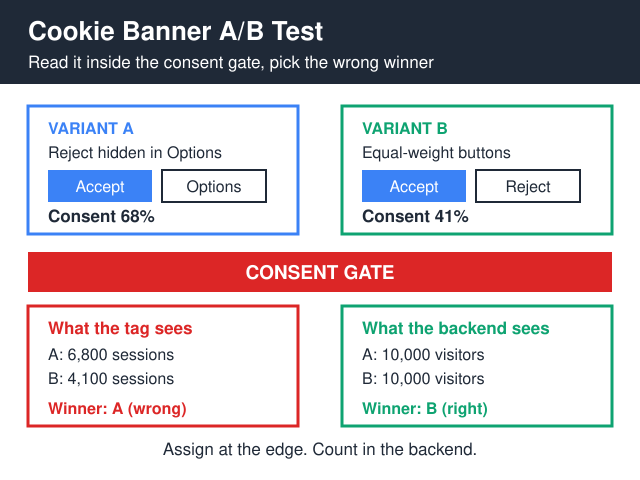 Cookie Banner A/B Test

Read it inside the consent gate, pick the wrong winner

VARIANT A

Reject hidden in Options

Accept

Options

Consent 68%

VARIANT B

Equal-weight buttons

Accept

Reject

Consent 41%

CONSENT GATE

What the tag sees

A: 6,800 sessions

B: 4,100 sessions

Winner: A (wrong)

What the backend sees

A: 10,000 visitors

B: 10,000 visitors

Winner: B (right)

Assign at the edge. Count in the backend.